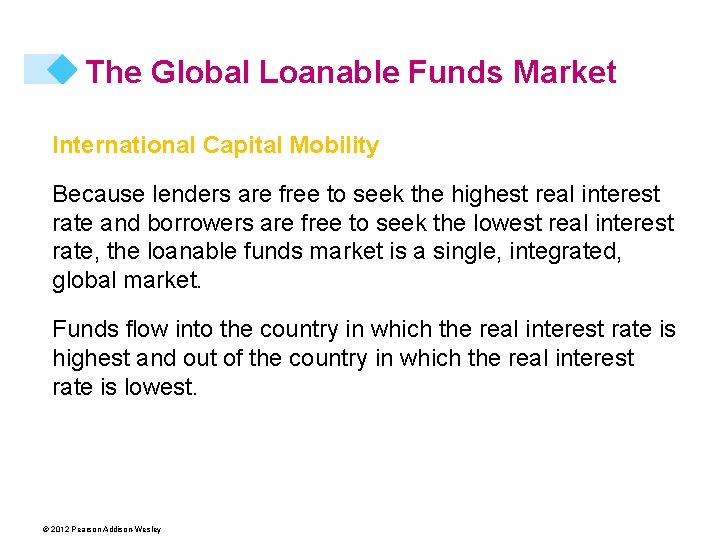 The Global Loanable Funds Market

International Capital Mobility

Because lenders are free to seek the highest real interest rate and borrowers are free to seek the lowest real interest rate, the loanable funds market is a single, integrated, global market.

Funds flow into the country in which the real interest rate is highest and out of the country in which the real interest rate is lowest.

© 2012 Pearson Addison Wesley